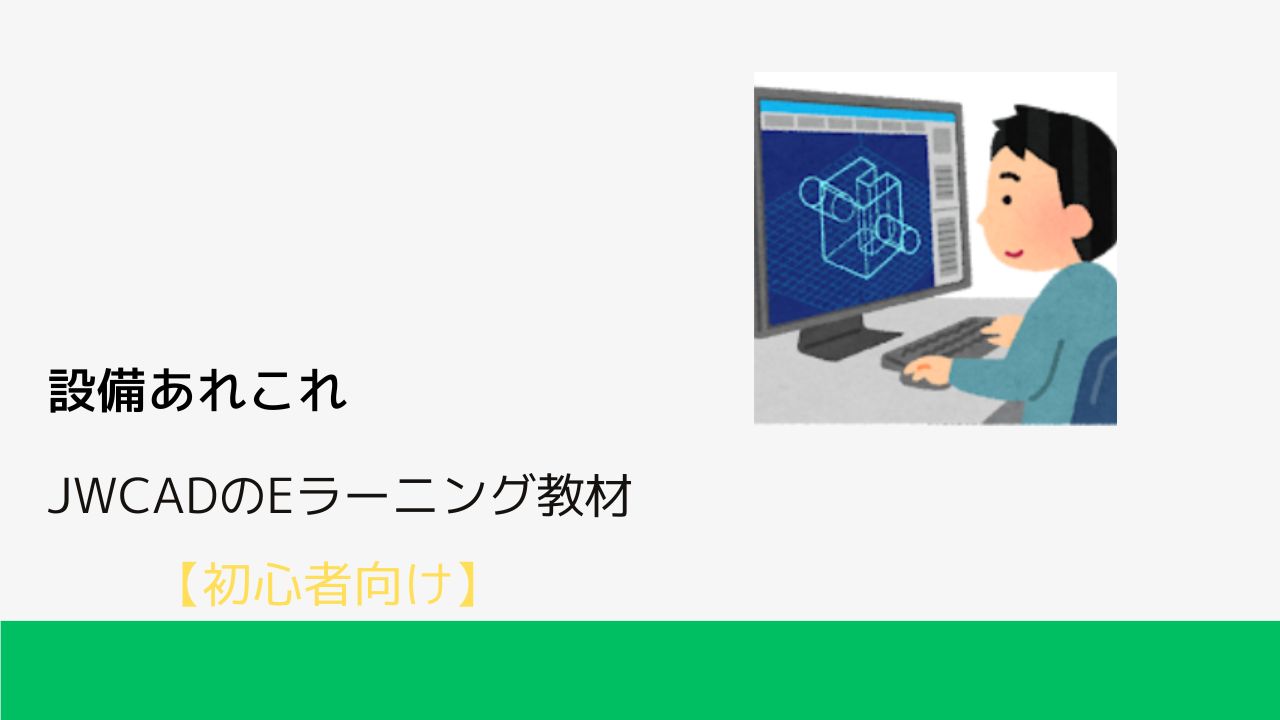 設備あれこれ

JWCADのEラーニング教材

【初心者向け】